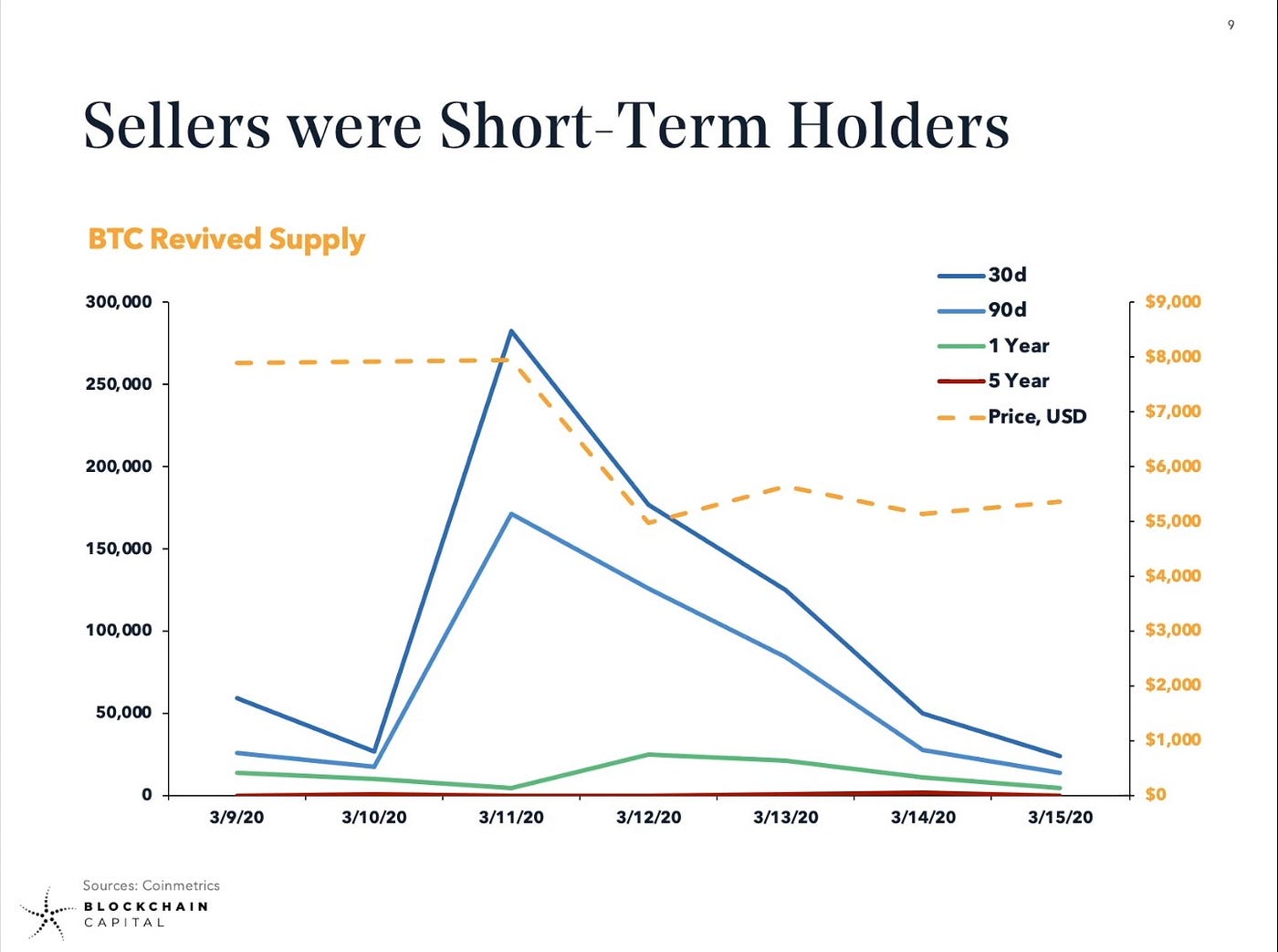 9

Sellers were Short-Term Holders

BTC Revived Supply

30d
90d
1 Year
5 Year
Price, USD

300,000
250,000
200,000
150,000
100,000
50,000
0

$9,000
$8,000
$7,000
$6,000
$5,000
$4,000
$3,000
$2,000
$1,000
$0

3/9/20
3/10/20
3/11/20
3/12/20
3/13/20
3/14/20
3/15/20

Sources: Coinmetrics

BLOCKCHAIN
CAPITAL